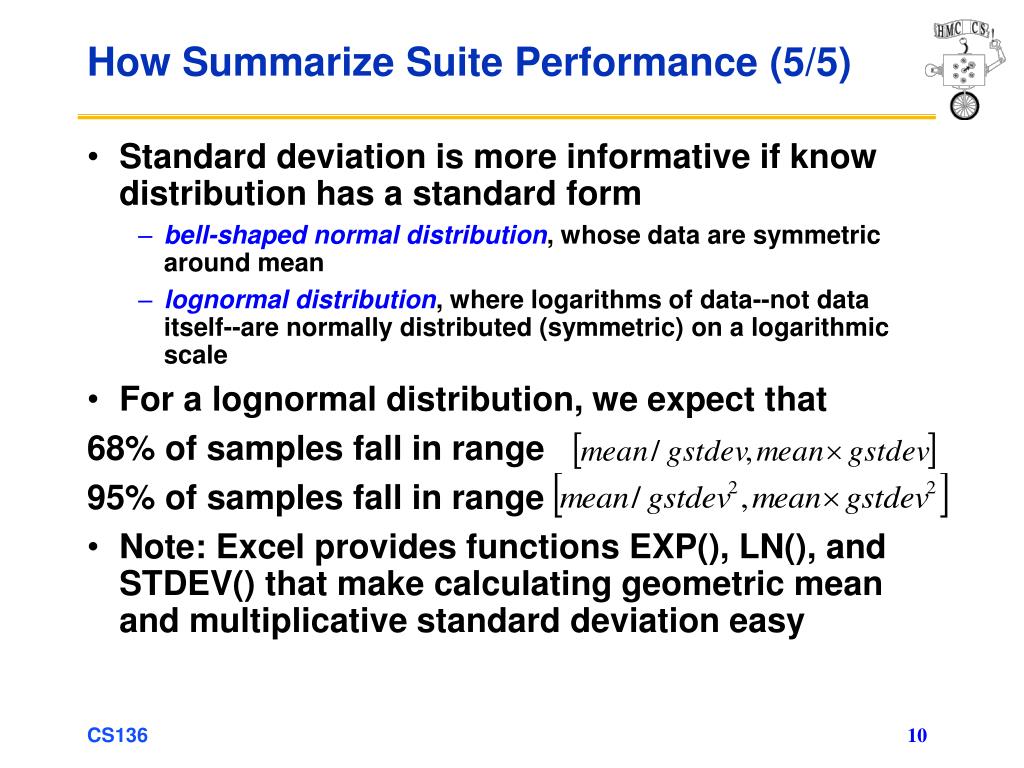 How Summarize Suite Performance (5/5)

HMC CS

• Standard deviation is more informative if know distribution has a standard form

– bell-shaped normal distribution, whose data are symmetric around mean

– lognormal distribution, where logarithms of data--not data itself--are normally distributed (symmetric) on a logarithmic scale

• For a lognormal distribution, we expect that

68% of samples fall in range $[mean / gstdev, mean \times gstdev]$

95% of samples fall in range $[mean / gstdev^2, mean \times gstdev^2]$

• Note: Excel provides functions EXP(), LN(), and STDEV() that make calculating geometric mean and multiplicative standard deviation easy

CS136

10